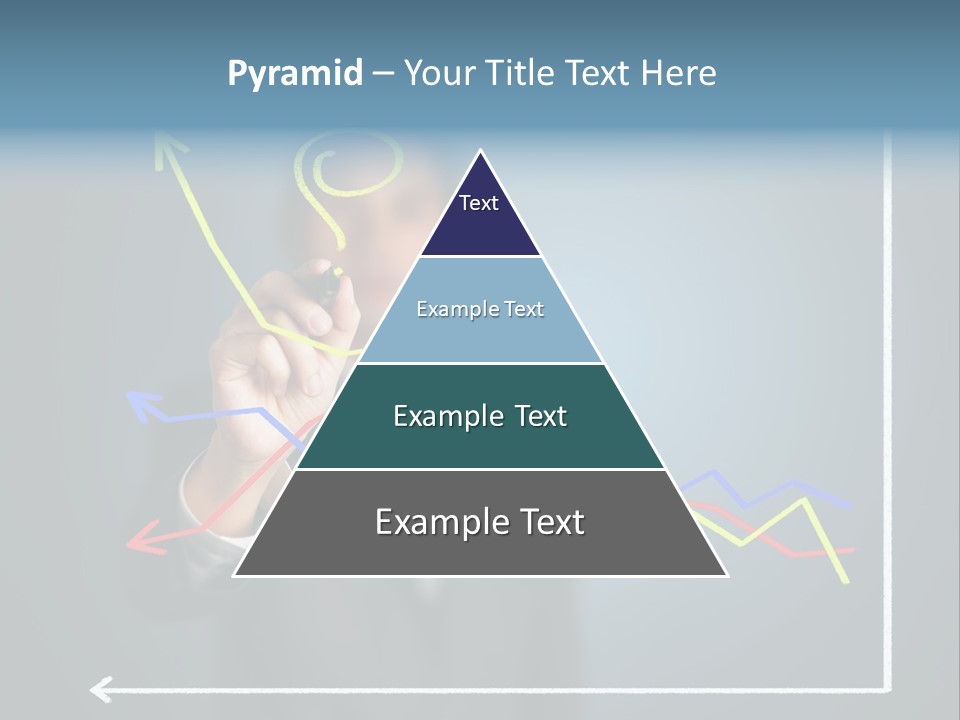 Pyramid – Your Title Text Here

Text

Example Text

Example Text

Example Text